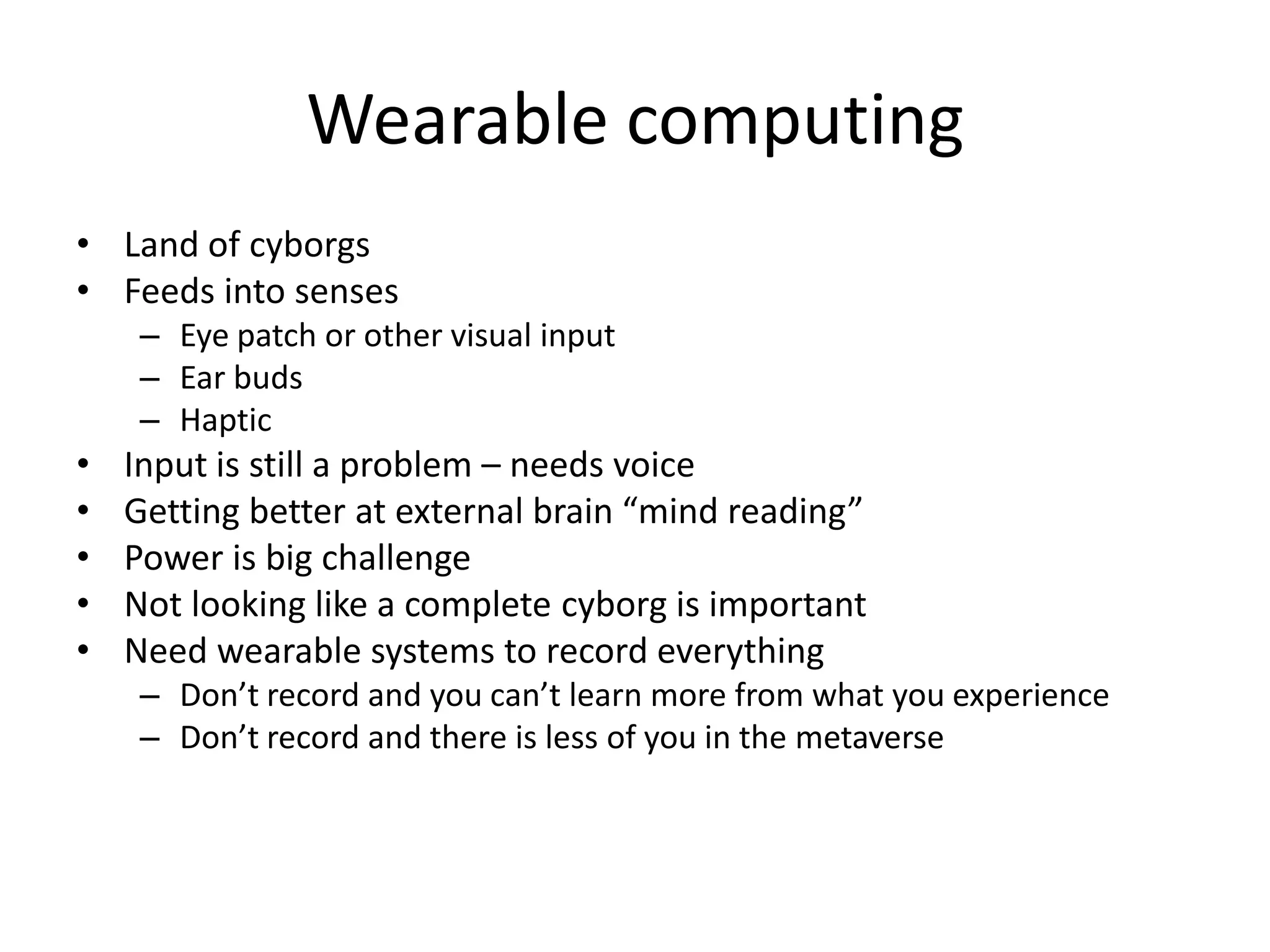 Wearable computing

• Land of cyborgs
• Feeds into senses
  – Eye patch or other visual input
  – Ear buds
  – Haptic
• Input is still a problem – needs voice
• Getting better at external brain “mind reading”
• Power is big challenge
• Not looking like a complete cyborg is important
• Need wearable systems to record everything
  – Don’t record and you can’t learn more from what you experience
  – Don’t record and there is less of you in the metaverse